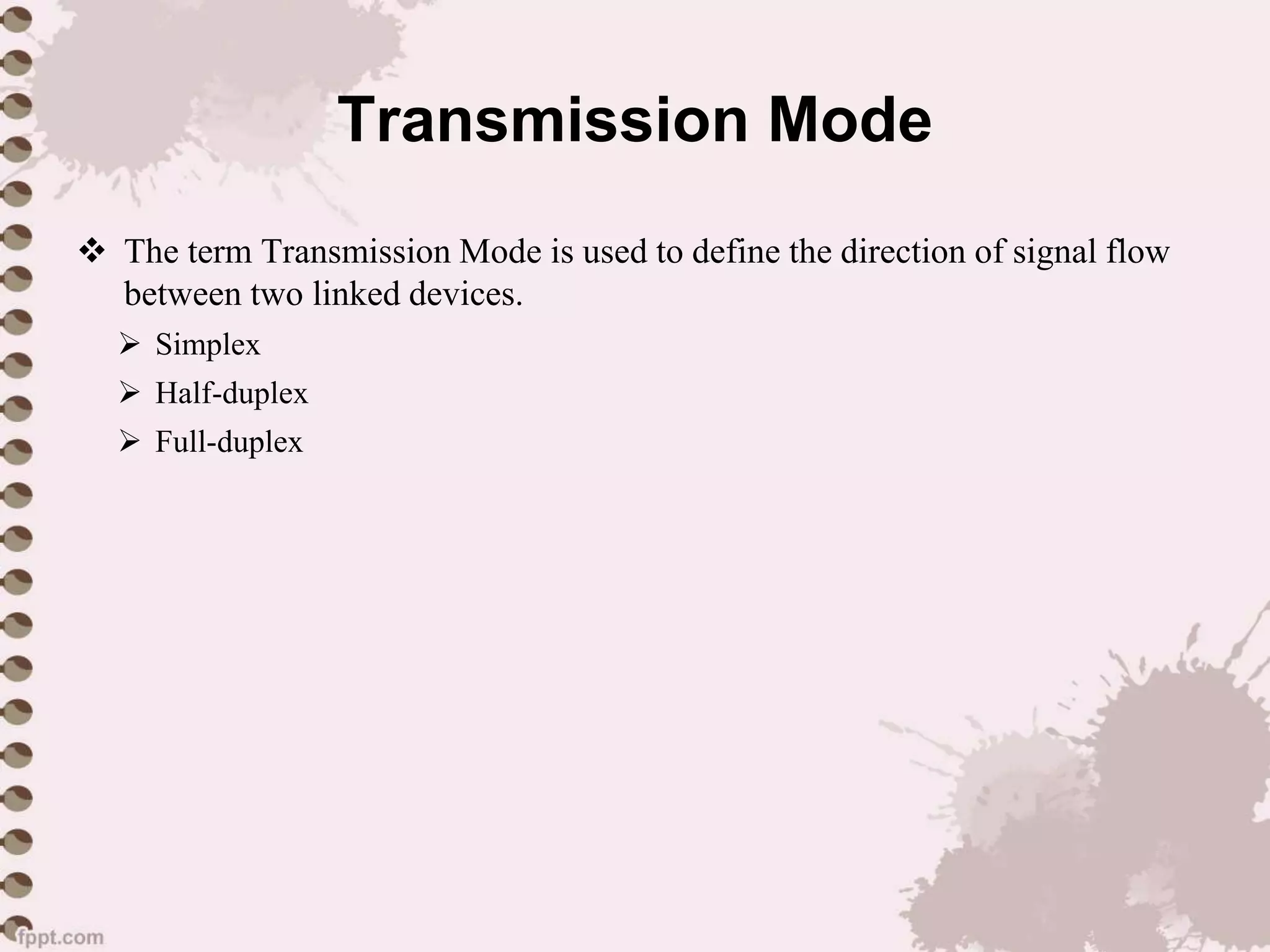 Transmission Mode

❖ The term Transmission Mode is used to define the direction of signal flow between two linked devices.

➢ Simplex

➢ Half-duplex

➢ Full-duplex

fppt.com